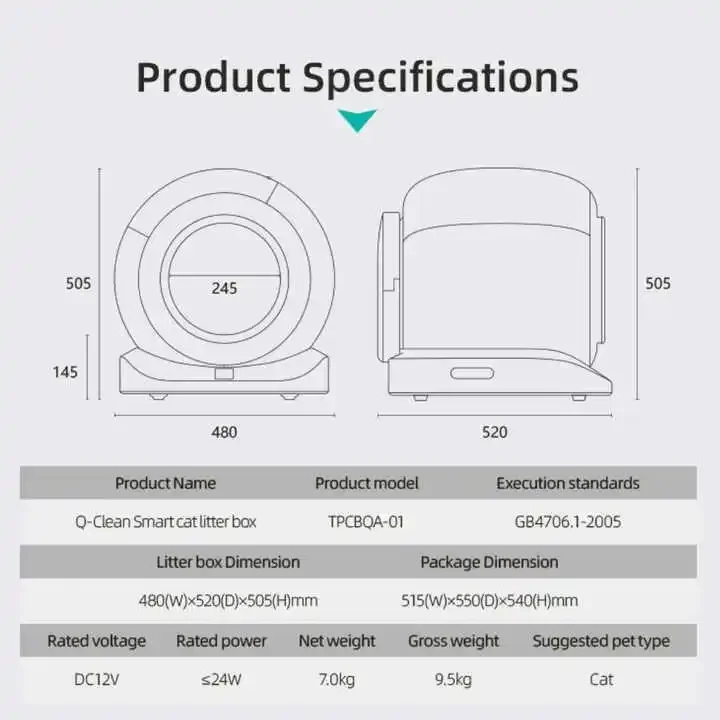 Product Specifications

505

245

145

480

505

520

| Product Name | Product model | Execution standards |
|---|---|---|
| Q-Clean Smart cat litter box | TPCBQA-01 | GB4706.1-2005 |

| Litter box Dimension | Package Dimension |
|---|---|
| 480(W)×520(D)×505(H)mm | 515(W)×550(D)×540(H)mm |

| Rated voltage | Rated power | Net weight | Gross weight | Suggested pet type |
|---|---|---|---|---|
| DC12V | ≤24W | 7.0kg | 9.5kg | Cat |